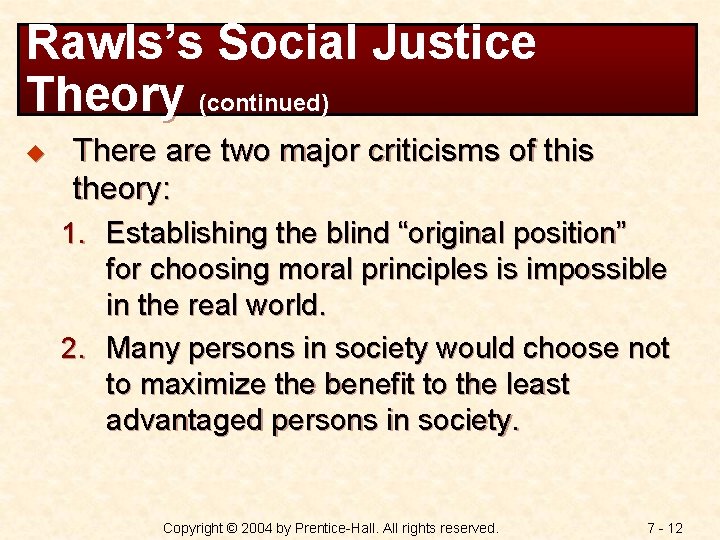 Rawls's Social Justice Theory (continued)

There are two major criticisms of this theory:

1. Establishing the blind "original position" for choosing moral principles is impossible in the real world.

2. Many persons in society would choose not to maximize the benefit to the least advantaged persons in society.

Copyright © 2004 by Prentice-Hall. All rights reserved.

7 - 12